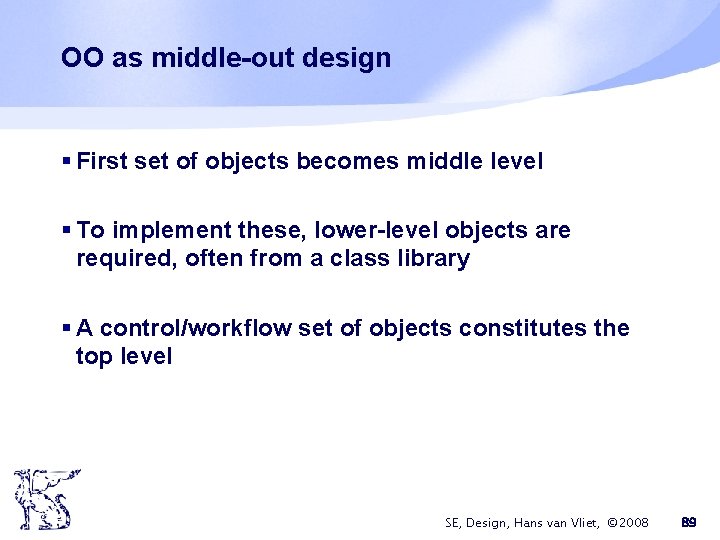 OO as middle-out design

▪ First set of objects becomes middle level

▪ To implement these, lower-level objects are required, often from a class library

▪ A control/workflow set of objects constitutes the top level

SE, Design, Hans van Vliet, ©2008

89